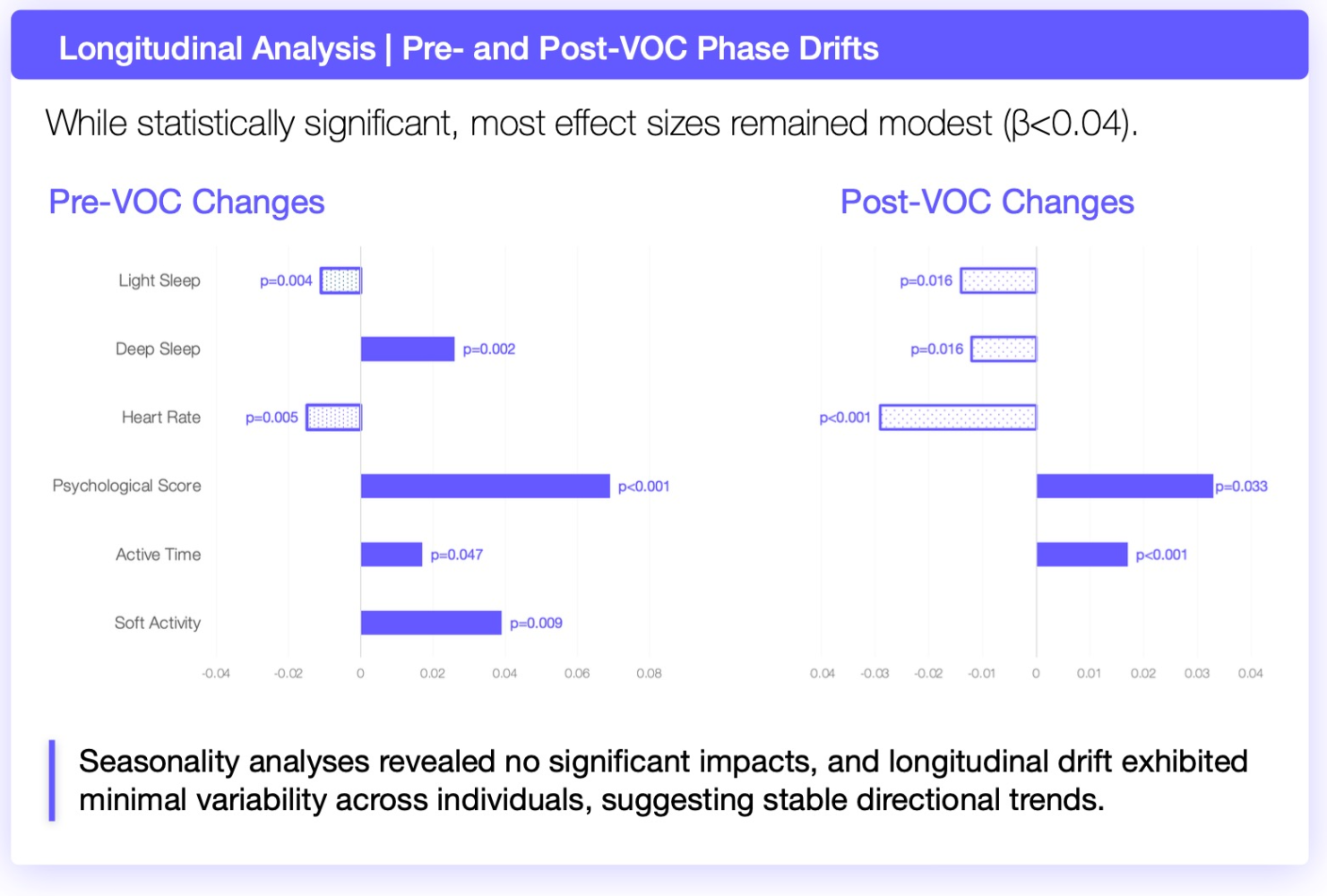 Longitudinal Analysis | Pre- and Post-VOC Phase Drifts

While statistically significant, most effect sizes remained modest (β<0.04).

Pre-VOC Changes

Light Sleep p=0.004
Deep Sleep p=0.002
Heart Rate p=0.005
Psychological Score p<0.001
Active Time p=0.047
Soft Activity p=0.009

-0.04 -0.02 0 0.02 0.04 0.06 0.08

Post-VOC Changes

p=0.016
p=0.016
p<0.001
p=0.033
p<0.001

0.04 -0.03 -0.02 -0.01 0 0.01 0.02 0.03 0.04

Seasonality analyses revealed no significant impacts, and longitudinal drift exhibited minimal variability across individuals, suggesting stable directional trends.